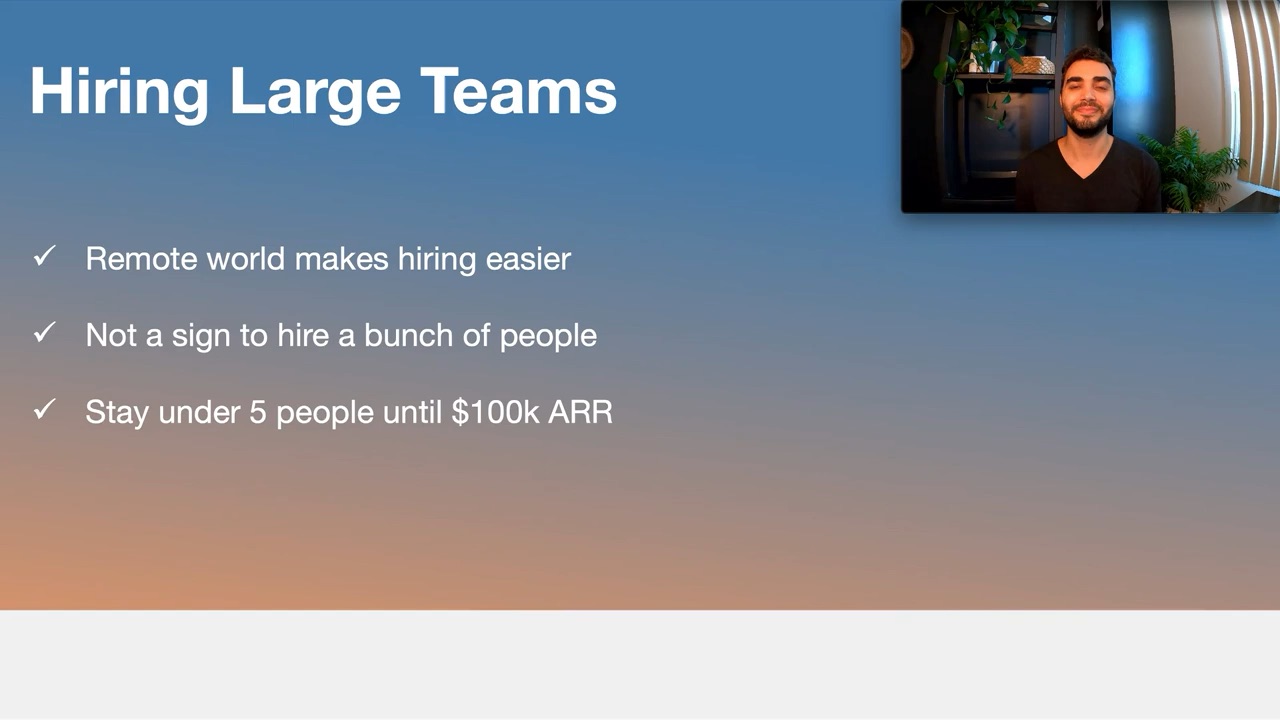 Hiring Large Teams

✓ Remote world makes hiring easier

✓ Not a sign to hire a bunch of people

✓ Stay under 5 people until \$100k ARR